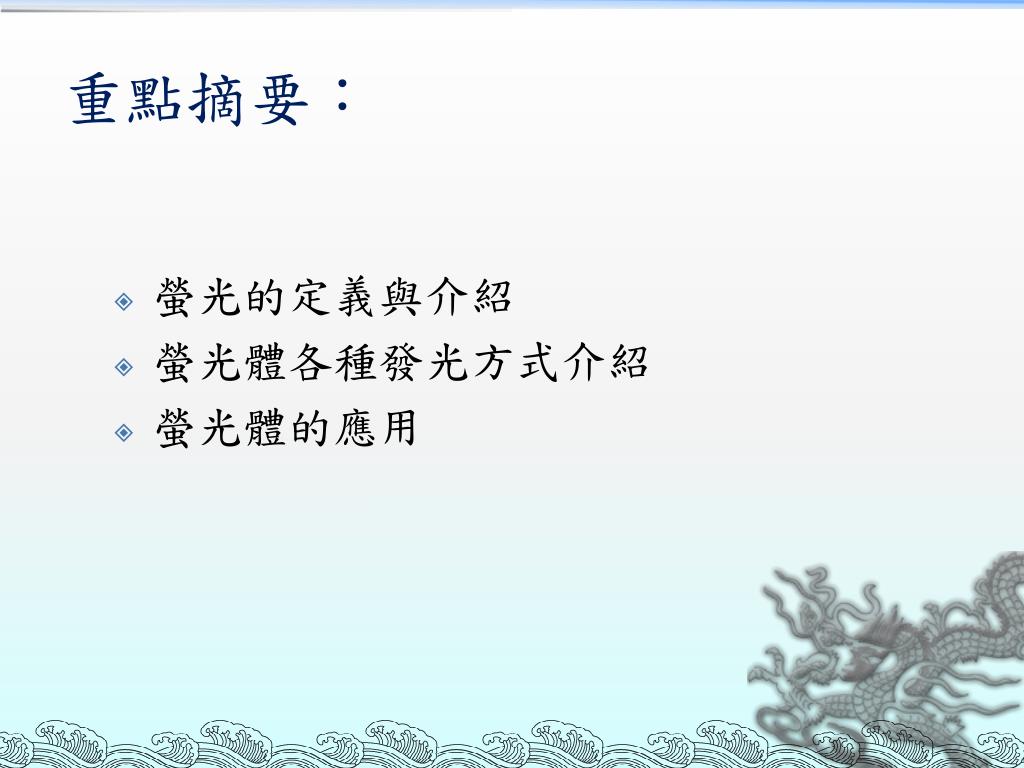 重點摘要：

螢光的定義與介紹
螢光體各種發光方式介紹
螢光體的應用